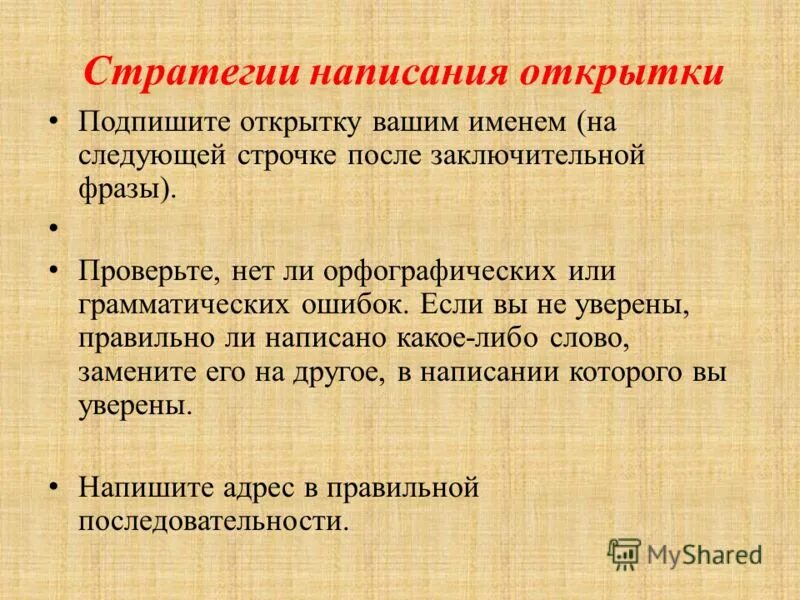 Стратегии написания открытки

• Подпишите открытку вашим именем (на следующей строчке после заключительной фразы).

•

• Проверьте, нет ли орфографических или грамматических ошибок. Если вы не уверены, правильно ли написано какое-либо слово, замените его на другое, в написании которого вы уверены.

• Напишите адрес в правильной последовательности.

MyShared